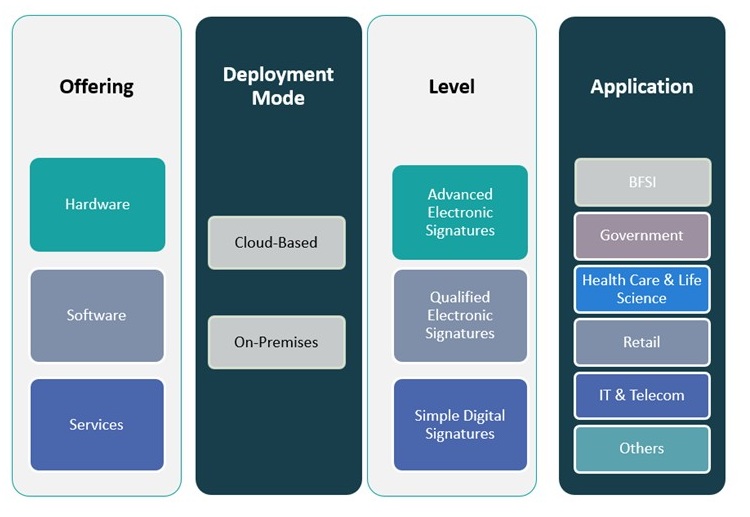 Offering

Hardware

Software

Services

Deployment Mode

Cloud-Based

On-Premises

Level

Advanced Electronic Signatures

Qualified Electronic Signatures

Simple Digital Signatures

Application

BFSI

Government

Health Care & Life Science

Retail

IT & Telecom

Others